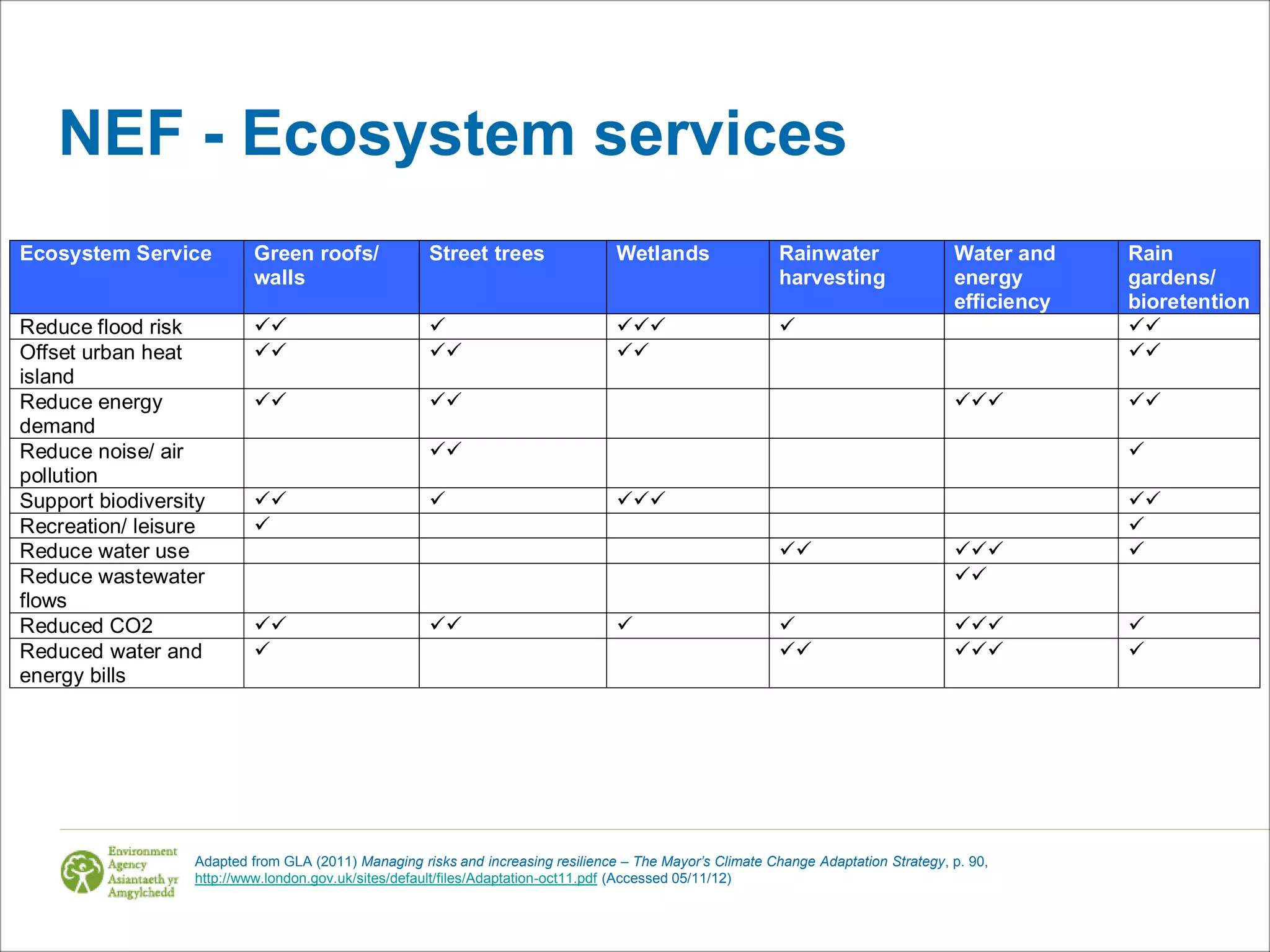 NEF - Ecosystem services

| Ecosystem Service | Green roofs/ walls | Street trees | Wetlands | Rainwater harvesting | Water and energy efficiency | Rain gardens/ bioretention |
|---|---|---|---|---|---|---|
| Reduce flood risk | ✓✓ | ✓ | ✓✓✓ | ✓ | | ✓✓ |
| Offset urban heat island | ✓✓ | ✓✓ | ✓✓ | | | ✓✓ |
| Reduce energy demand | ✓✓ | ✓✓ | | | ✓✓✓ | ✓✓ |
| Reduce noise/ air pollution | | ✓✓ | | | | ✓ |
| Support biodiversity | ✓✓ | ✓ | ✓✓✓ | | | ✓✓ |
| Recreation/ leisure | ✓ | | | | | ✓ |
| Reduce water use | | | | ✓✓ | ✓✓✓ | ✓ |
| Reduce wastewater flows | | | | | ✓✓ | |
| Reduced CO2 | ✓✓ | ✓✓ | ✓ | ✓ | ✓✓✓ | ✓ |
| Reduced water and energy bills | ✓ | | | ✓✓ | ✓✓✓ | ✓ |

Environment Agency Asiantaeth yr Amgylchedd

Adapted from GLA (2011) Managing risks and increasing resilience – The Mayor's Climate Change Adaptation Strategy, p. 90, http://www.london.gov.uk/sites/default/files/Adaptation-oct11.pdf (Accessed 05/11/12)